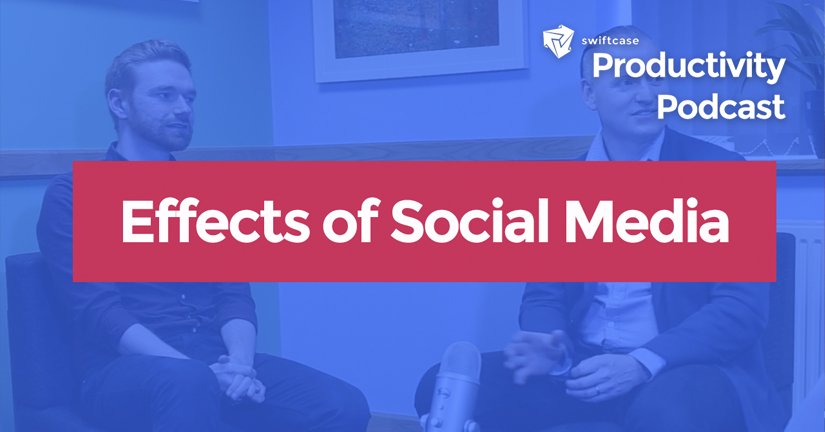 swiftcase
Productivity
Podcast

Effects of Social Media